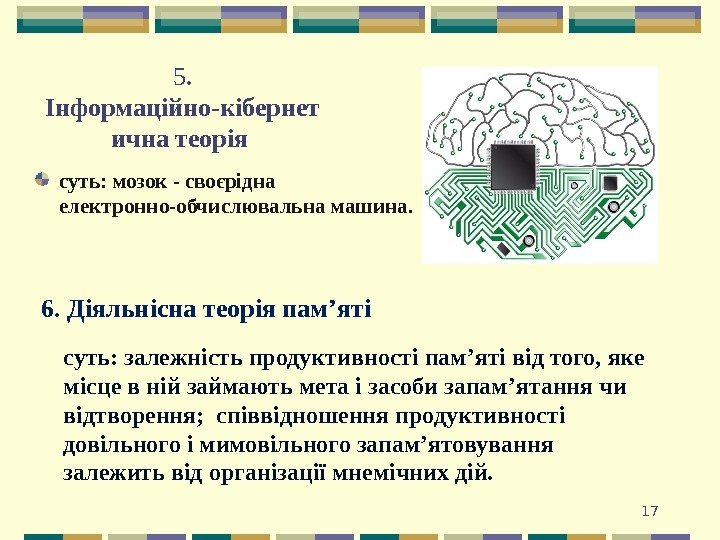 5.
Інформаційно-кібернет ична теорія

суть: мозок - своєрідна електронно-обчислювальна машина.

6. Діяльнісна теорія пам’яті

суть: залежність продуктивності пам’яті від того, яке місце в ній займають мета і засоби запам’ятання чи відтворення; співвідношення продуктивності довільного і мимовільного запам’ятовування залежить від організації мнемічних дій.

17